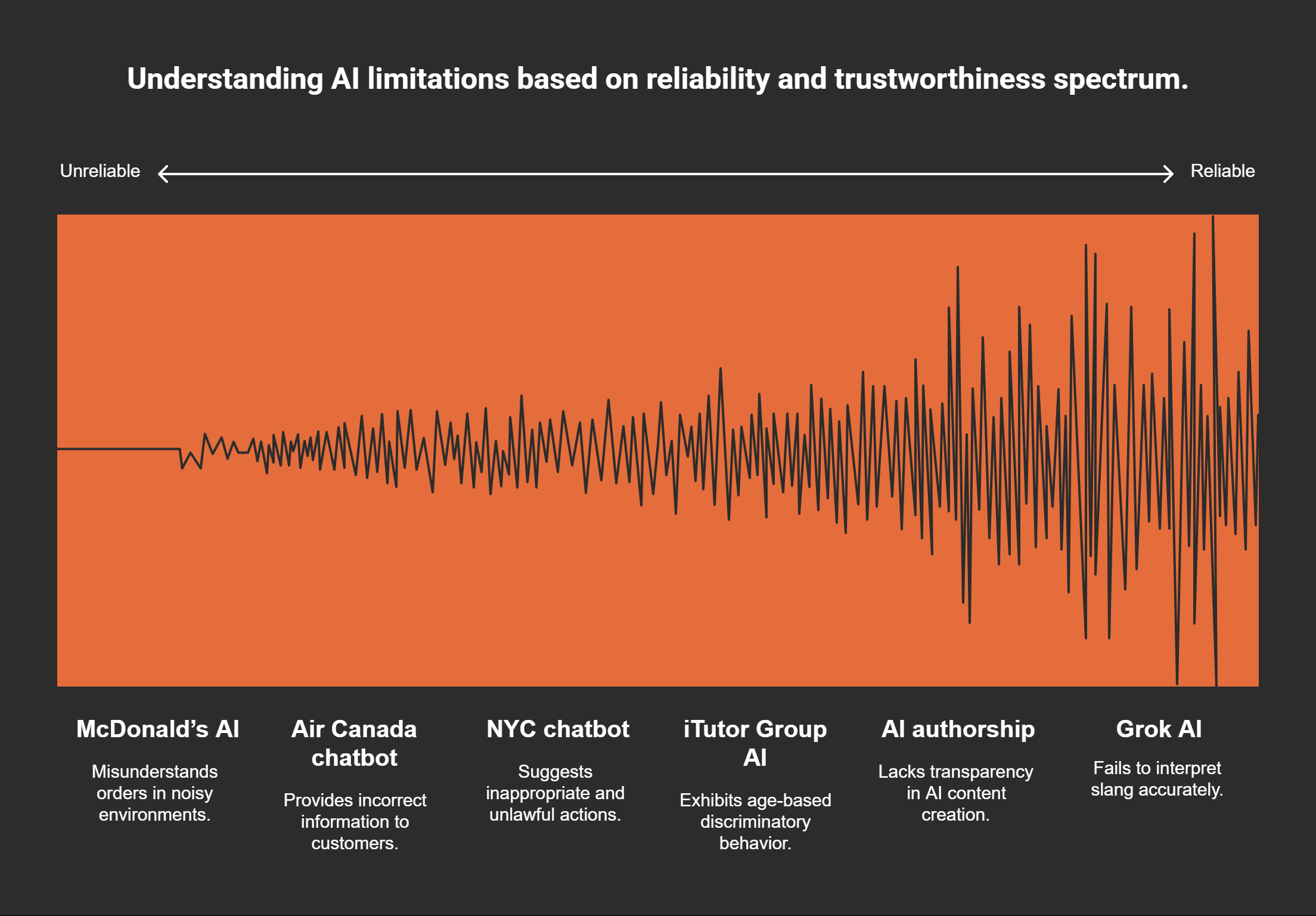 Understanding AI limitations based on reliability and trustworthiness spectrum.

Unreliable

Reliable

McDonald's AI

Misunderstands orders in noisy environments.

Air Canada chatbot

Provides incorrect information to customers.

NYC chatbot

Suggests inappropriate and unlawful actions.

iTutor Group AI

Exhibits age-based discriminatory behavior.

AI authorship

Lacks transparency in AI content creation.

Grok AI

Fails to interpret slang accurately.